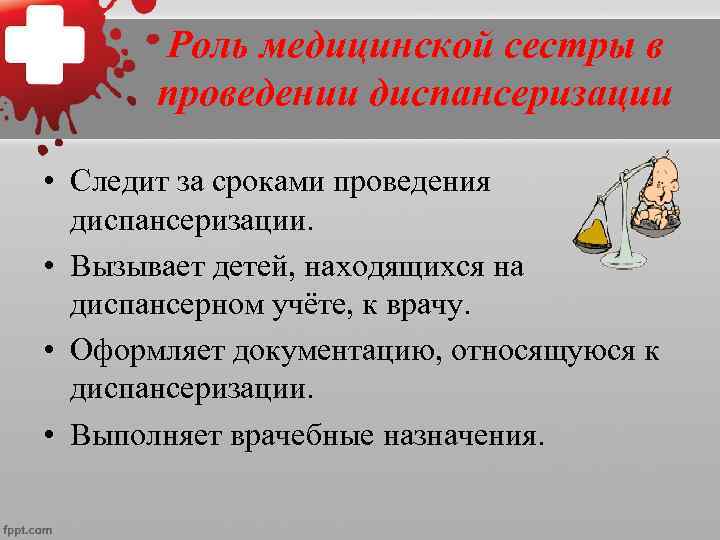 Роль медицинской сестры в проведении диспансеризации

• Следит за сроками проведения диспансеризации.
• Вызывает детей, находящихся на диспансерном учёте, к врачу.
• Оформляет документацию, относящуюся к диспансеризации.
• Выполняет врачебные назначения.

fppt.com